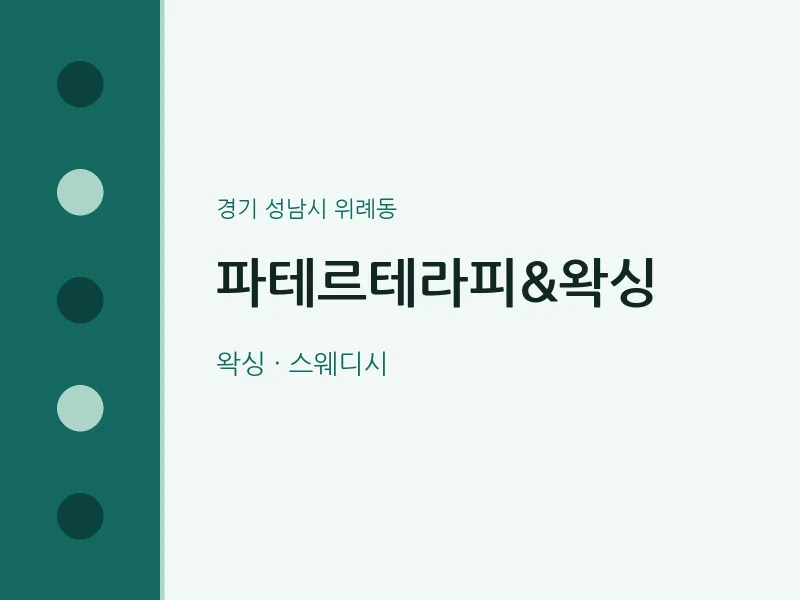 경기 성남시 위례동

파테르테라피&왁싱

왁싱 · 스웨디시